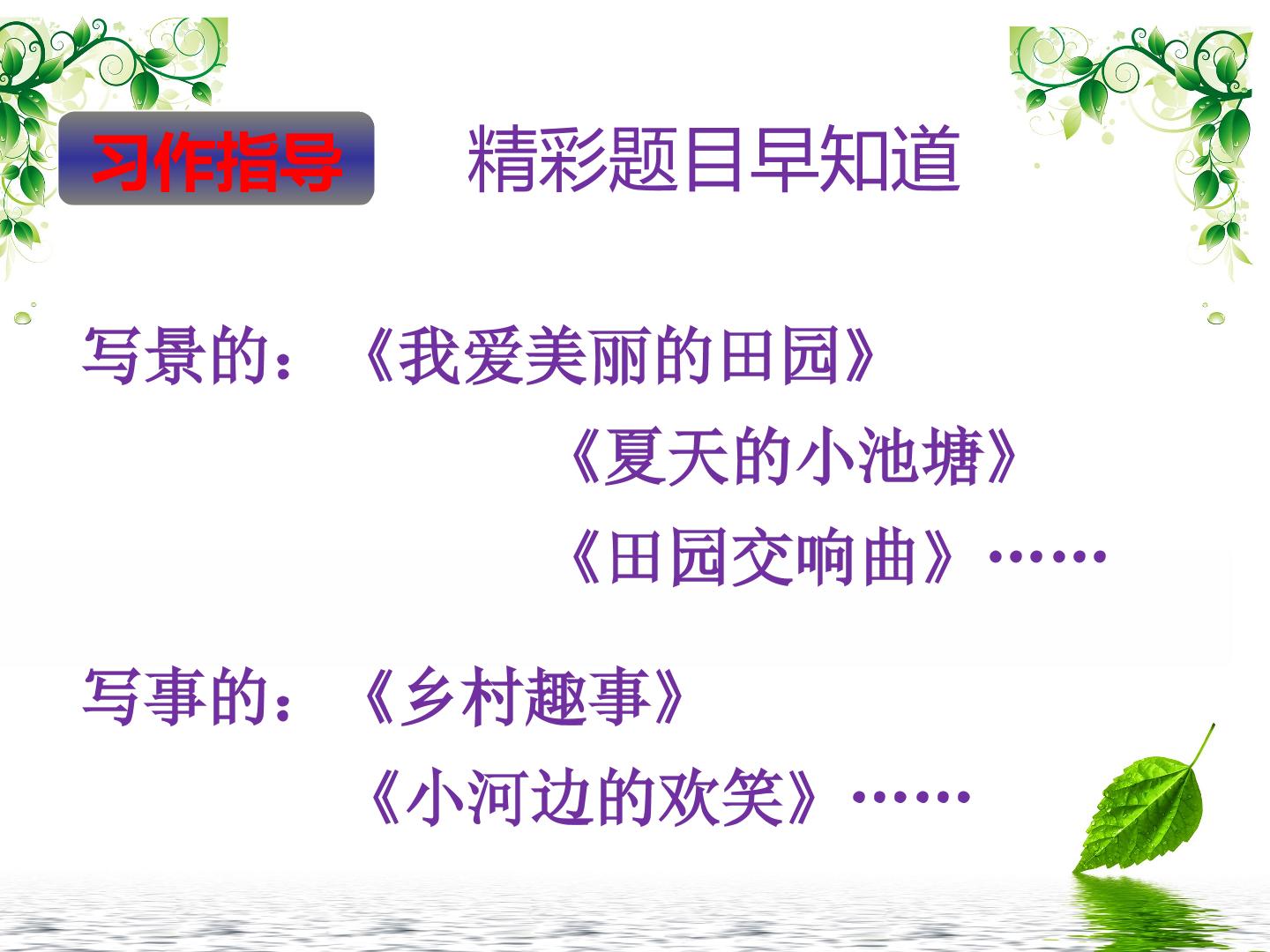 习作指导 精彩题目早知道

写景的：《我爱美丽的田园》

《夏天的小池塘》

《田园交响曲》……

写事的：《乡村趣事》

《小河边的欢笑》……